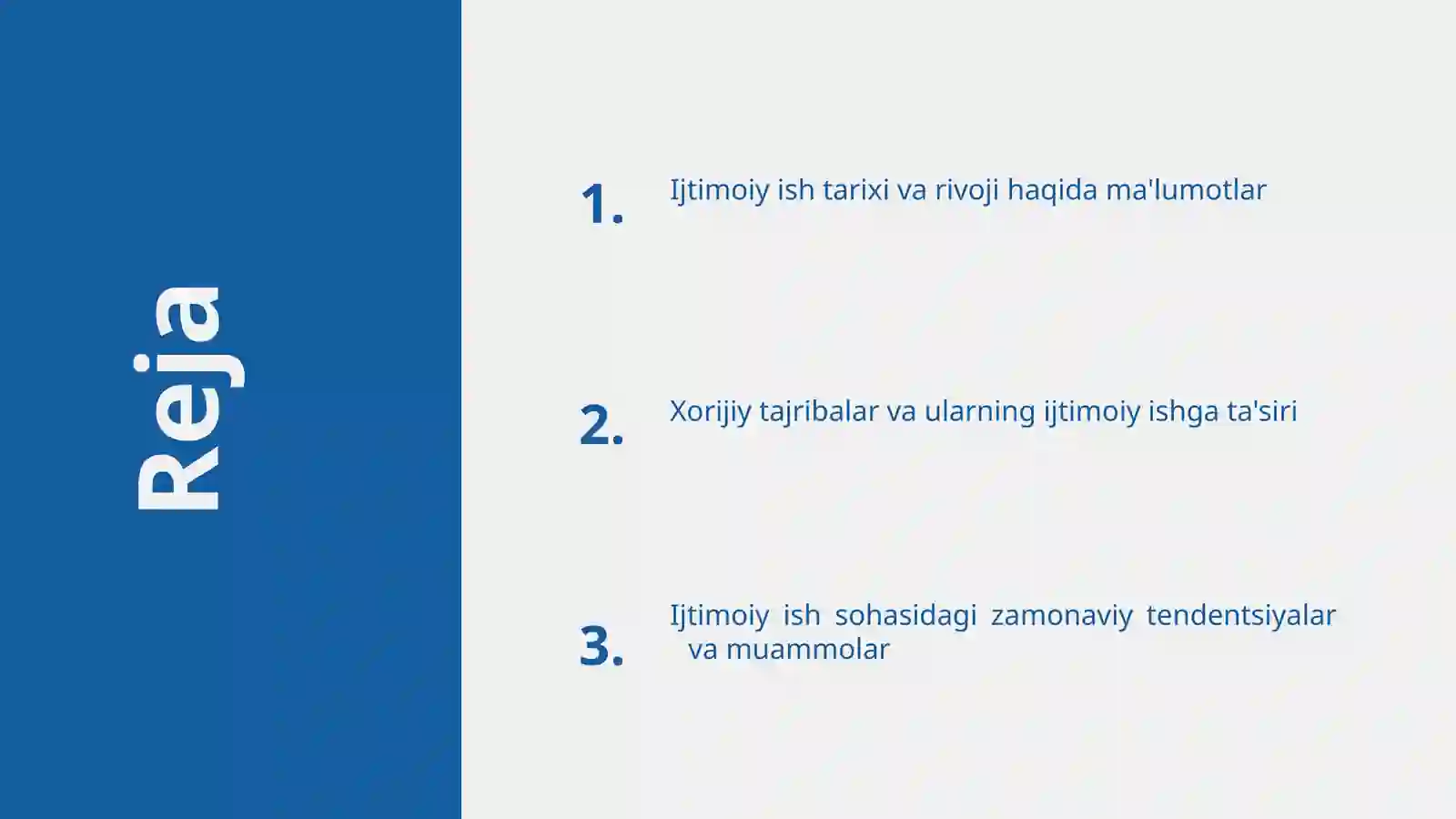 Reja

1. Ijtimoiy ish tarixi va rivoji haqida ma'lumotlar

2. Xorijiy tajribalar va ularning ijtimoiy ishga ta'siri

3. Ijtimoiy ish sohasidagi zamonaviy tendentsiyalar va muammolar